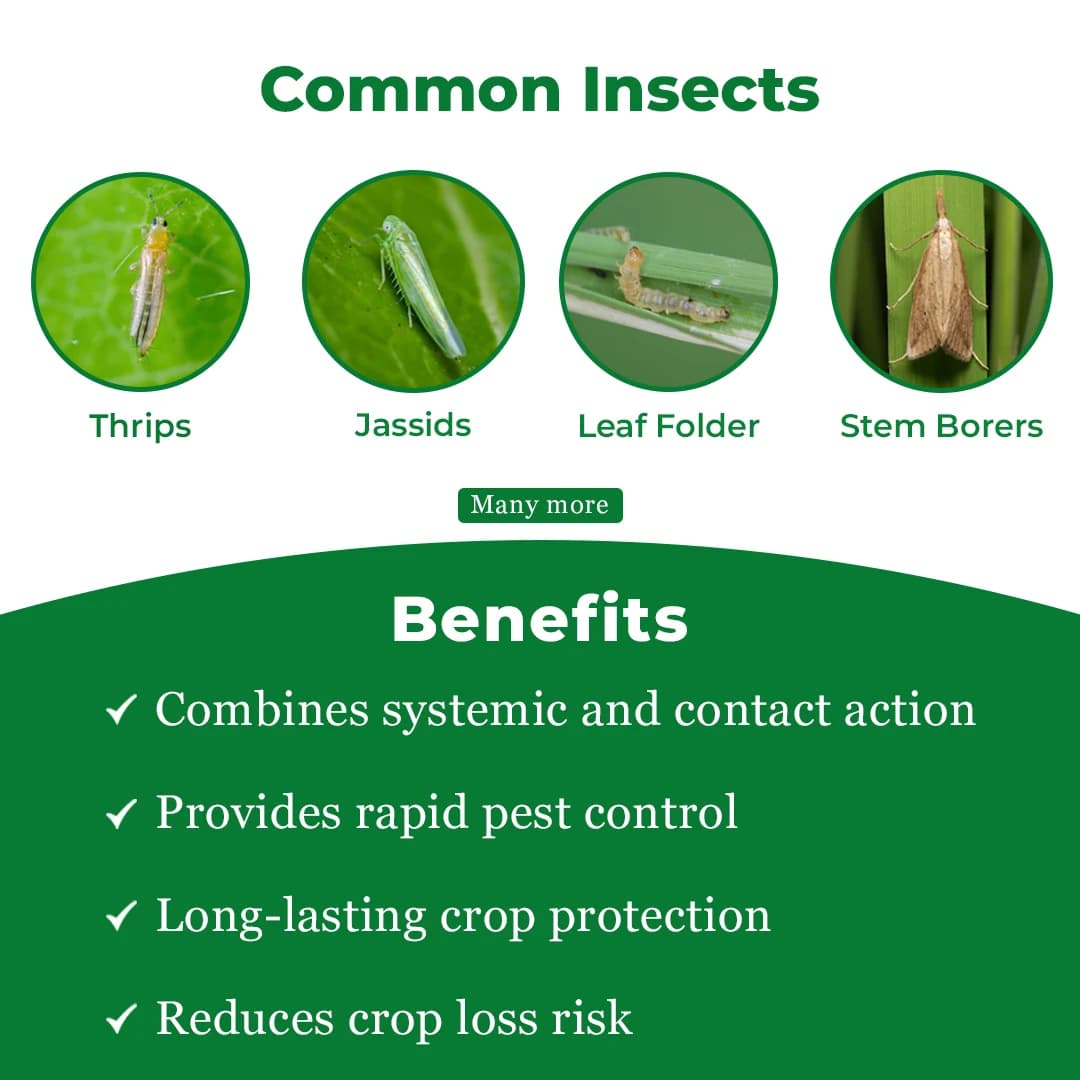 Common Insects

Thrips

Jassids

Leaf Folder

Stem Borers

Many more

Benefits

✓ Combines systemic and contact action

✓ Provides rapid pest control

✓ Long-lasting crop protection

✓ Reduces crop loss risk